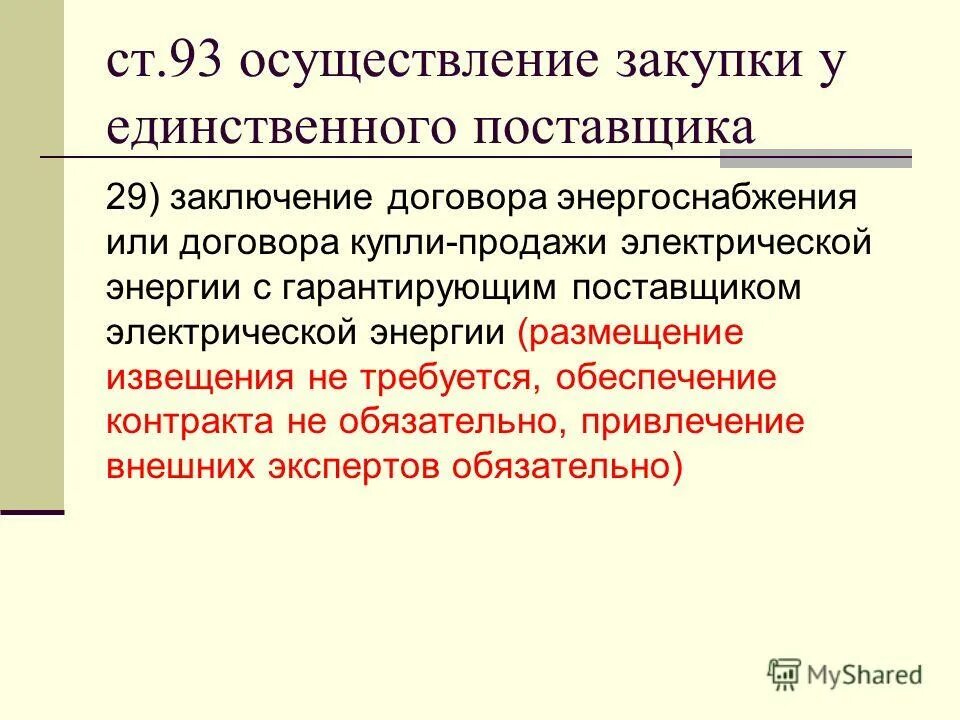 ст.93 осуществление закупки у единственного поставщика

29) заключение договора энергоснабжения или договора купли-продажи электрической энергии с гарантирующим поставщиком электрической энергии (размещение извещения не требуется, обеспечение контракта не обязательно, привлечение внешних экспертов обязательно)

MyShared